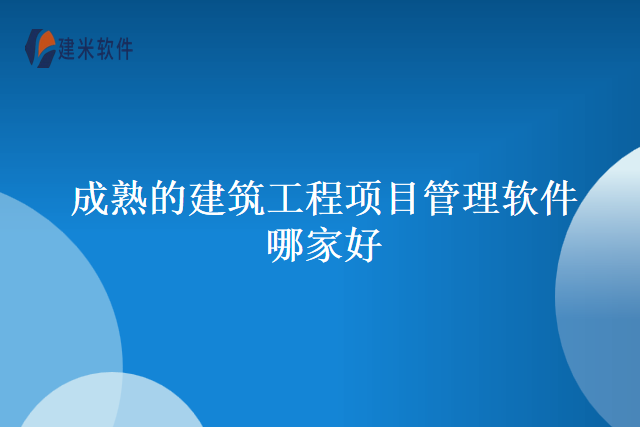 建米软件

成熟的建筑工程项目管理软件哪家好